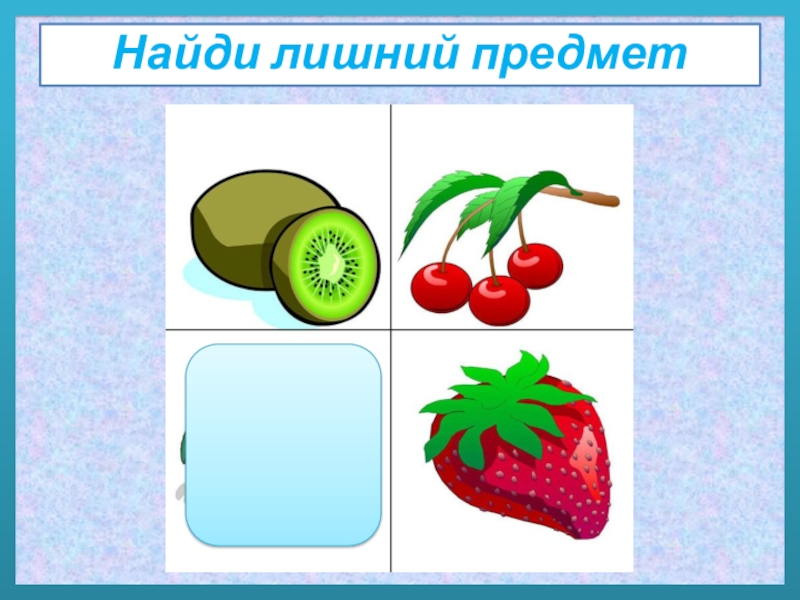 Найди лишний предмет